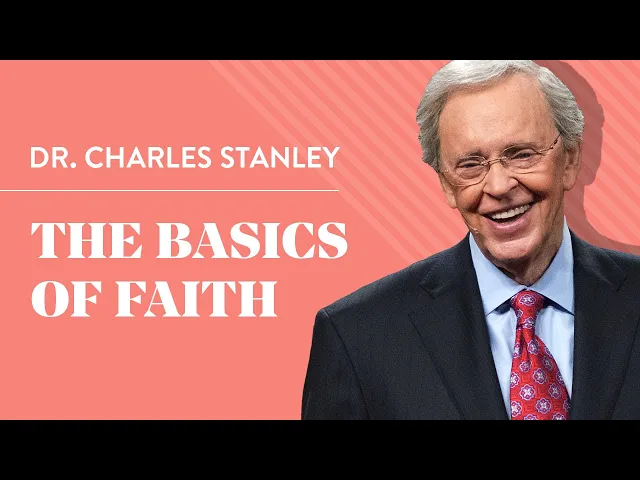 DR. CHARLES STANLEY

THE BASICS OF FAITH